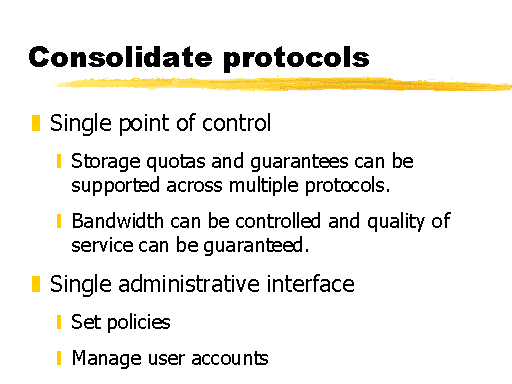 Consolidate protocols

Single point of control

Storage quotas and guarantees can be supported across multiple protocols.

Bandwidth can be controlled and quality of service can be guaranteed.

Single administrative interface

Set policies

Manage user accounts